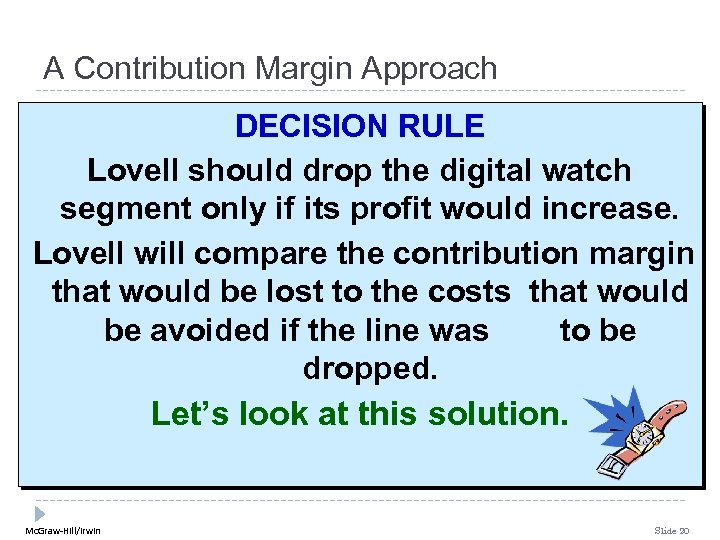 A Contribution Margin Approach

DECISION RULE

Lovell should drop the digital watch segment only if its profit would increase.

Lovell will compare the contribution margin that would be lost to the costs that would be avoided if the line was to be dropped.

Let's look at this solution.

McGraw-Hill/Irwin

Slide 20